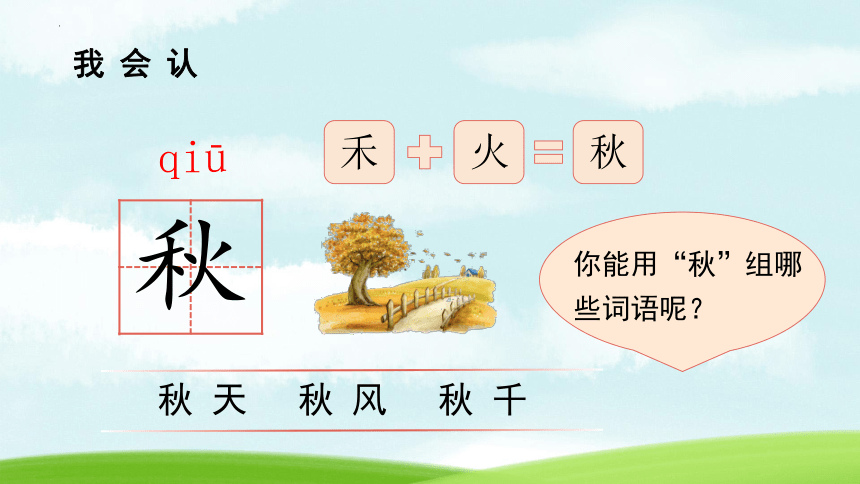 我会认

禾 + 火 = 秋

qiū

秋

你能用“秋”组哪些词语呢？

秋天　秋风　秋千